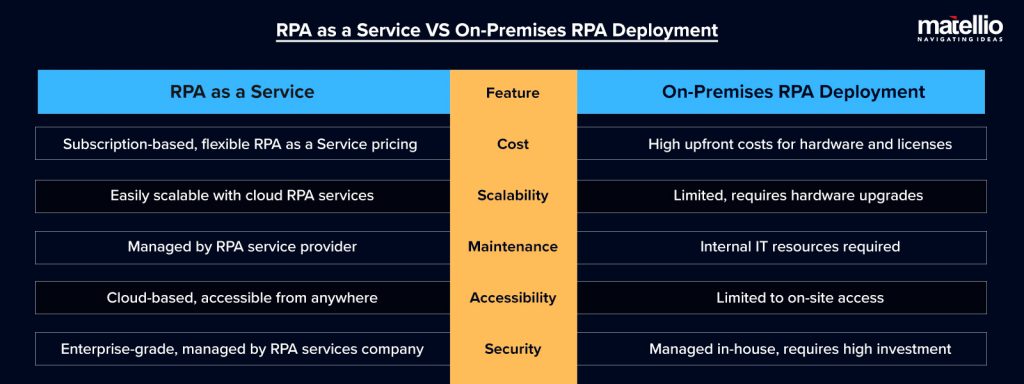 RPA as a Service VS On-Premises RPA Deployment

matellio
NAVIGATING IDEAS

| RPA as a Service | Feature | On-Premises RPA Deployment |
|---|---|---|
| Subscription-based, flexible RPA as a Service pricing | Cost | High upfront costs for hardware and licenses |
| Easily scalable with cloud RPA services | Scalability | Limited, requires hardware upgrades |
| Managed by RPA service provider | Maintenance | Internal IT resources required |
| Cloud-based, accessible from anywhere | Accessibility | Limited to on-site access |
| Enterprise-grade, managed by RPA services company | Security | Managed in-house, requires high investment |